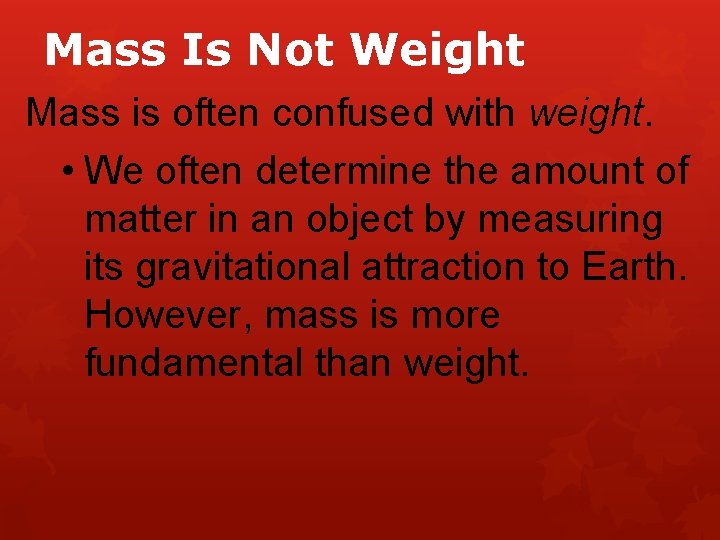 Mass Is Not Weight

Mass is often confused with weight.

• We often determine the amount of matter in an object by measuring its gravitational attraction to Earth. However, mass is more fundamental than weight.